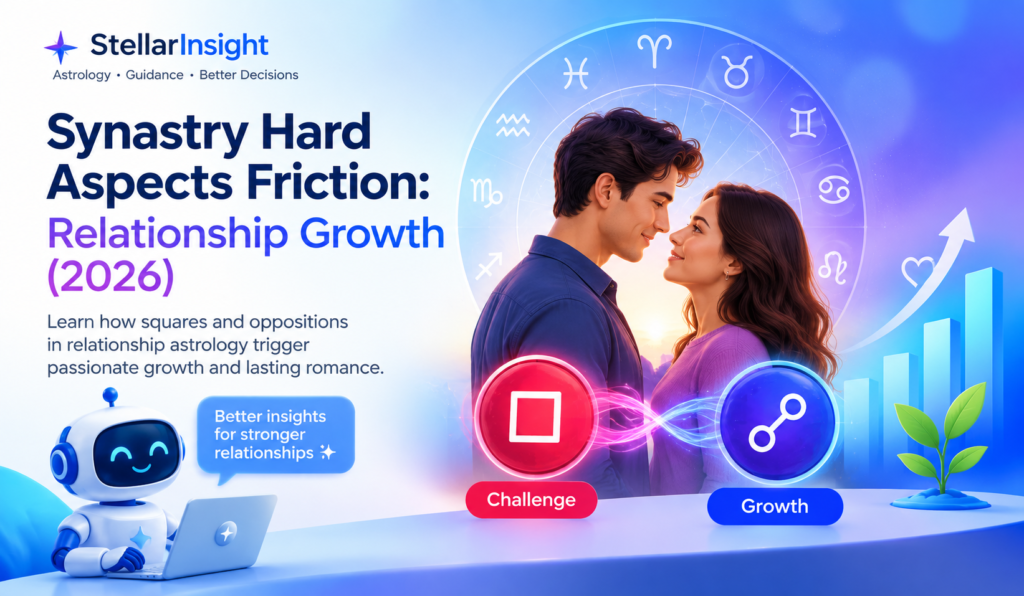 StellarInsight
Astrology • Guidance • Better Decisions

Synastry Hard Aspects Friction: Relationship Growth (2026)

Learn how squares and oppositions in relationship astrology trigger passionate growth and lasting romance.

Better insights for stronger relationships ✨

Challenge

Growth